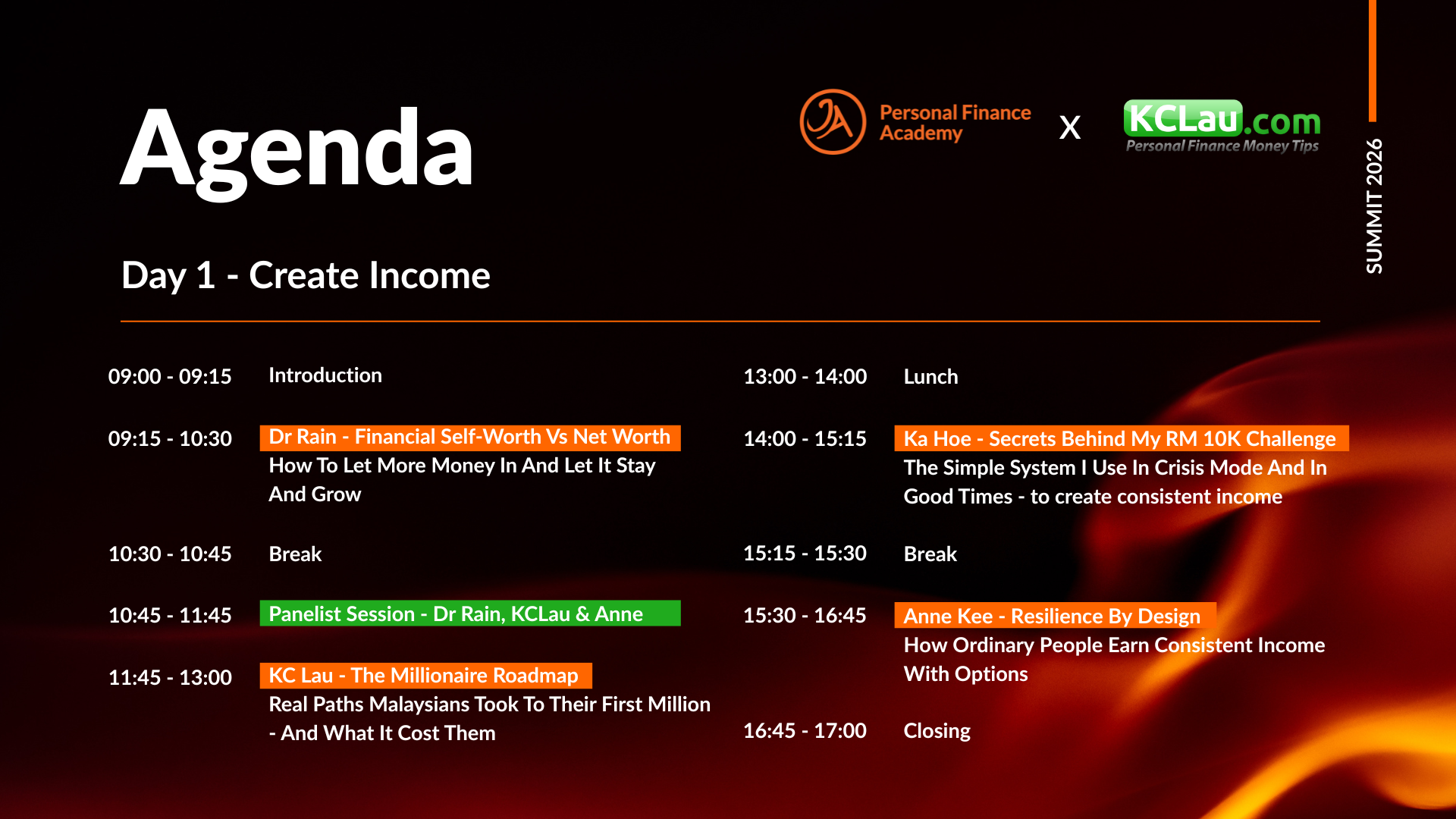 Agenda

Personal Finance Academy X KCLau.com Personal Finance Money Tips

SUMMIT 2026

Day 1 - Create Income

09:00 - 09:15 Introduction

09:15 - 10:30 Dr Rain - Financial Self-Worth Vs Net Worth
How To Let More Money In And Let It Stay And Grow

10:30 - 10:45 Break

10:45 - 11:45 Panelist Session - Dr Rain, KCLau & Anne

11:45 - 13:00 KC Lau - The Millionaire Roadmap
Real Paths Malaysians Took To Their First Million - And What It Cost Them

13:00 - 14:00 Lunch

14:00 - 15:15 Ka Hoe - Secrets Behind My RM 10K Challenge
The Simple System I Use In Crisis Mode And In Good Times - to create consistent income

15:15 - 15:30 Break

15:30 - 16:45 Anne Kee - Resilience By Design
How Ordinary People Earn Consistent Income With Options

16:45 - 17:00 Closing